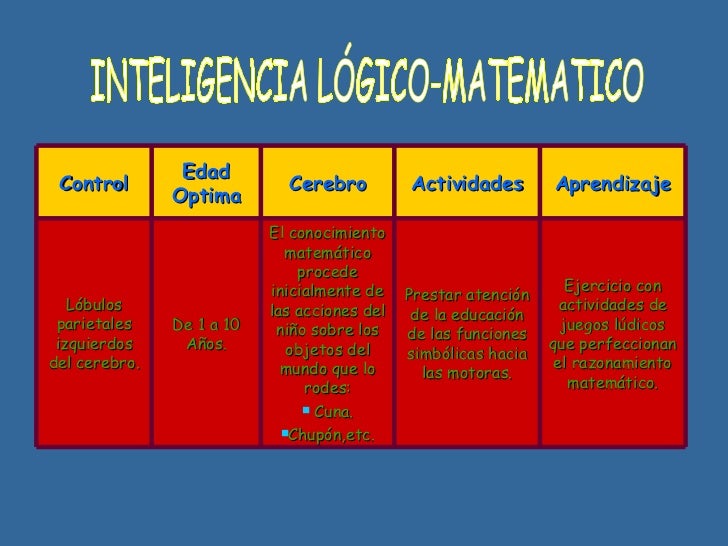 INTELIGENCIA LÓGICO-MATEMATICO

| Control | Edad Optima | Cerebro | Actividades | Aprendizaje |
|---|---|---|---|---|
| Lóbulos parietales izquierdos del cerebro. | De 1 a 10 Años. | El conocimiento matemático procede inicialmente de las acciones del niño sobre los objetos del mundo que lo rodes: ▪ Cuna. ▪ Chupón,etc. | Prestar atención de la educación de las funciones simbólicas hacia las motoras. | Ejercicio con actividades de juegos lúdicos que perfeccionan el razonamiento matemático. |